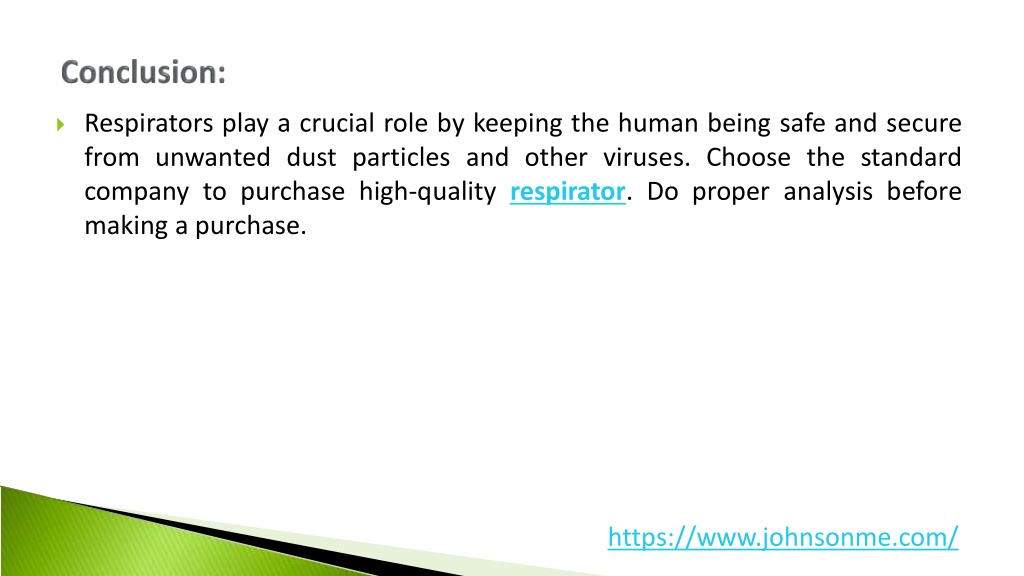 Conclusion:

Respirators play a crucial role by keeping the human being safe and secure from unwanted dust particles and other viruses. Choose the standard company to purchase high-quality respirator. Do proper analysis before making a purchase.

https://www.johnsonme.com/